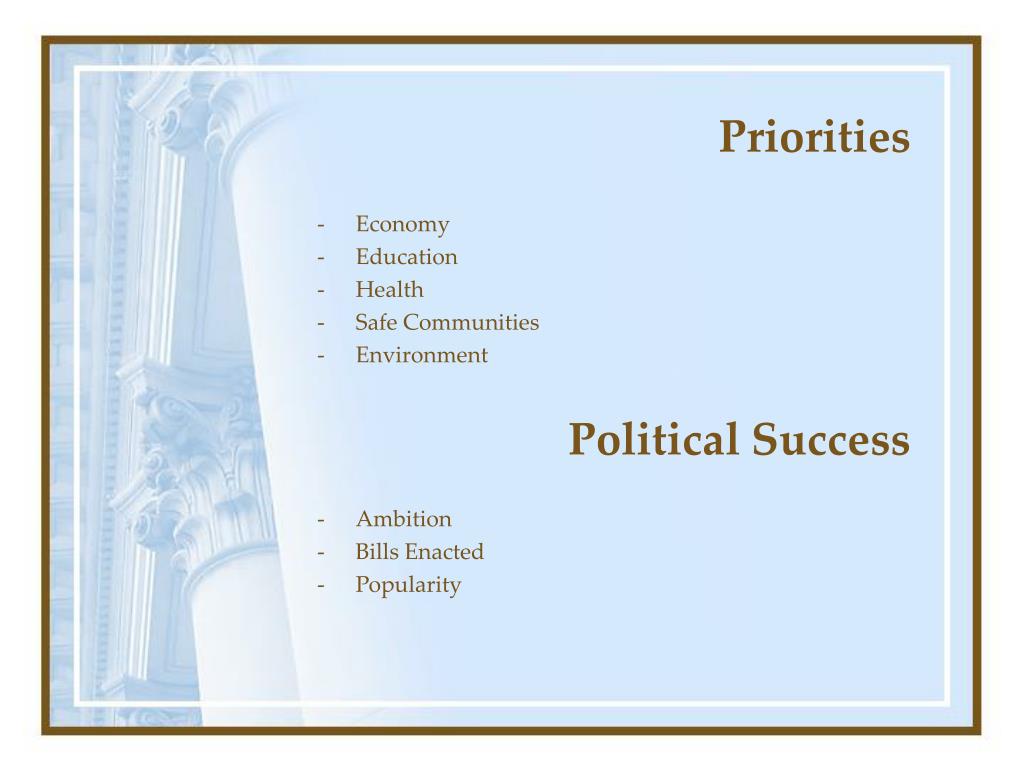 Priorities

- Economy
- Education
- Health
- Safe Communities
- Environment

Political Success

- Ambition
- Bills Enacted
- Popularity